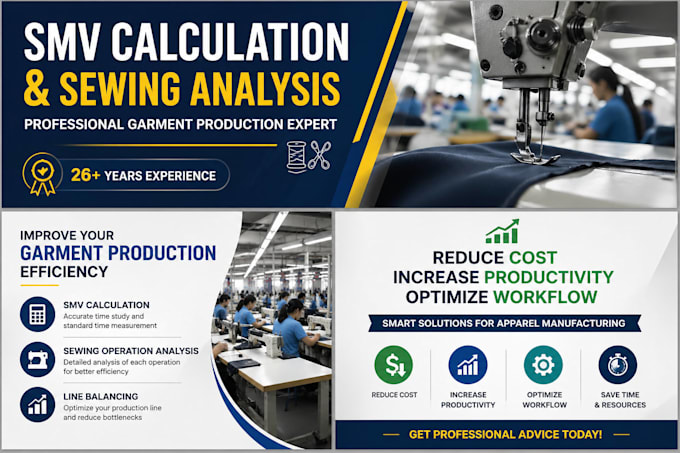 SMV CALCULATION
& SEWING ANALYSIS
PROFESSIONAL GARMENT PRODUCTION EXPERT

26+ YEARS EXPERIENCE

IMPROVE YOUR
GARMENT PRODUCTION
EFFICIENCY

SMV CALCULATION
Accurate time study and standard time measurement

SEWING OPERATION ANALYSIS
Detailed analysis of each operation for better efficiency

LINE BALANCING
Optimize your production line and reduce bottlenecks

REDUCE COST
INCREASE PRODUCTIVITY
OPTIMIZE WORKFLOW

SMART SOLUTIONS FOR APPAREL MANUFACTURING

REDUCE COST

INCREASE PRODUCTIVITY

OPTIMIZE WORKFLOW

SAVE TIME & RESOURCES

GET PROFESSIONAL ADVICE TODAY!